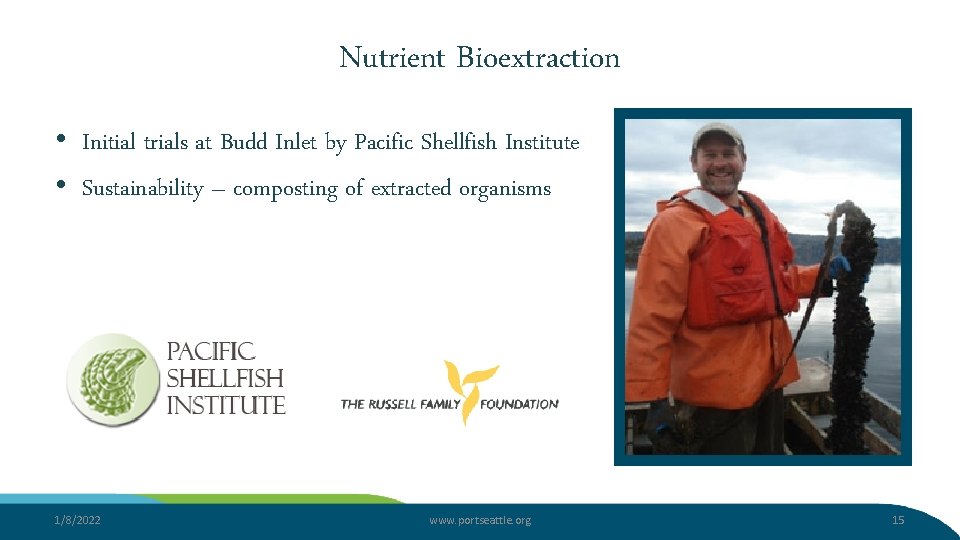 Nutrient Bioextraction

• Initial trials at Budd Inlet by Pacific Shellfish Institute
• Sustainability – composting of extracted organisms

PACIFIC SHELLFISH INSTITUTE

THE RUSSELL FAMILY FOUNDATION

1/8/2022

www.portseattle.org

15